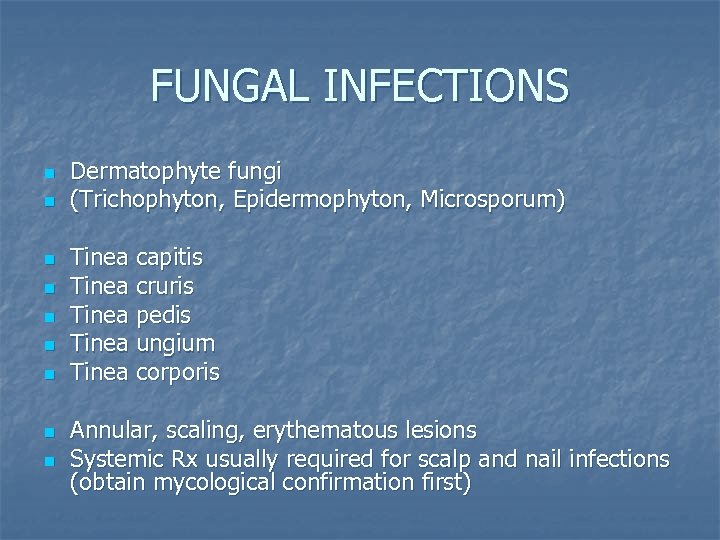 FUNGAL INFECTIONS

- Dermatophyte fungi
- (Trichophyton, Epidermophyton, Microsporum)

- Tinea capitis
- Tinea cruris
- Tinea pedis
- Tinea ungium
- Tinea corporis

- Annular, scaling, erythematous lesions
- Systemic Rx usually required for scalp and nail infections (obtain mycological confirmation first)